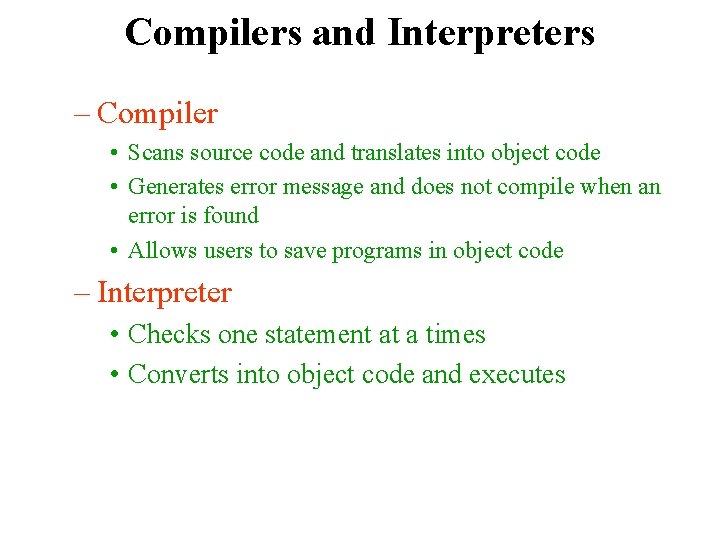 Compilers and Interpreters

– Compiler

• Scans source code and translates into object code

• Generates error message and does not compile when an error is found

• Allows users to save programs in object code

– Interpreter

• Checks one statement at a times

• Converts into object code and executes